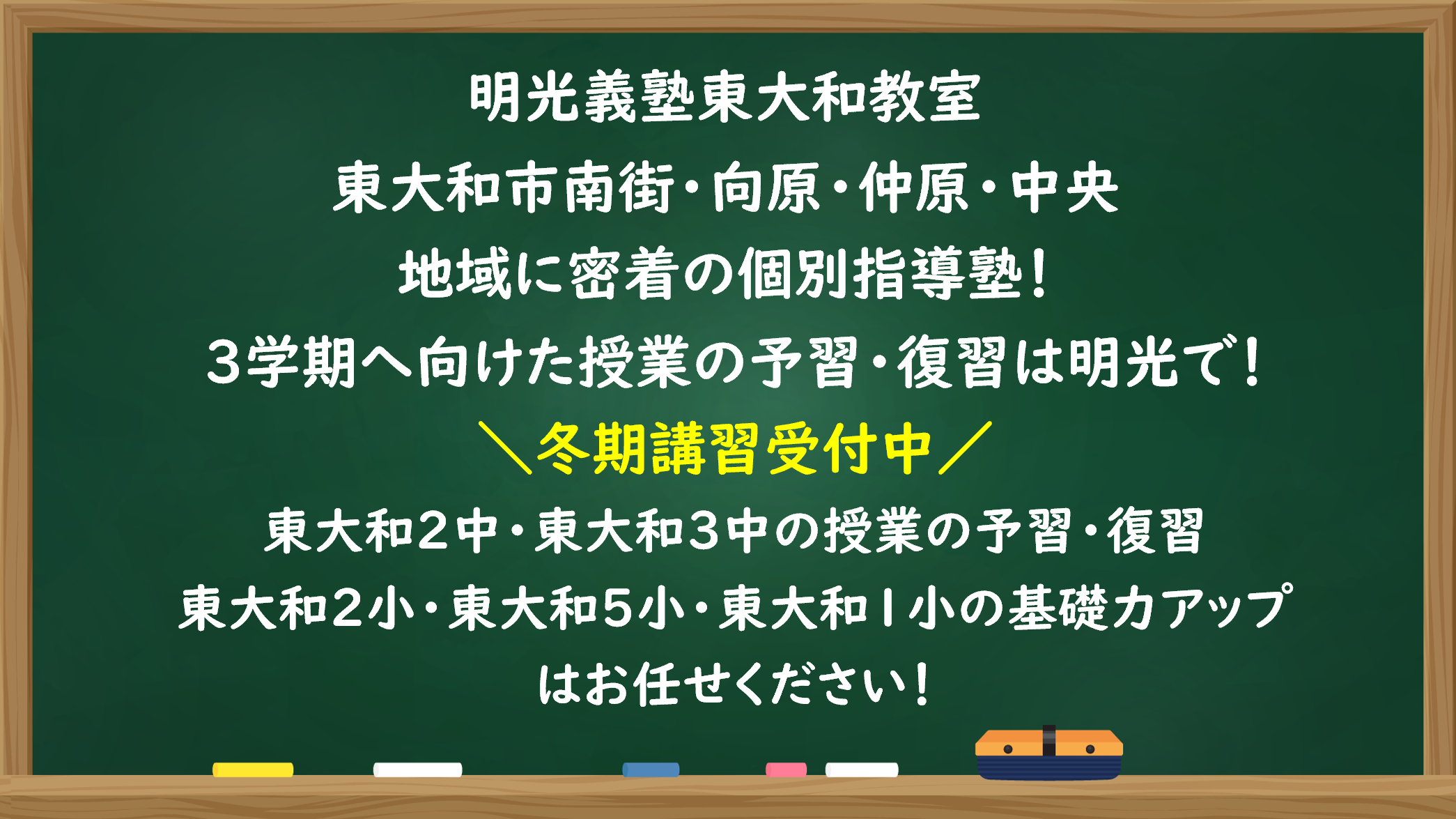 明光義塾東大和教室

東大和市南街・向原・仲原・中央

地域に密着の個別指導塾！

３学期へ向けた授業の予習・復習は明光で！

＼冬期講習受付中／

東大和２中・東大和３中の授業の予習・復習

東大和２小・東大和５小・東大和１小の基礎力アップ

はお任せください！